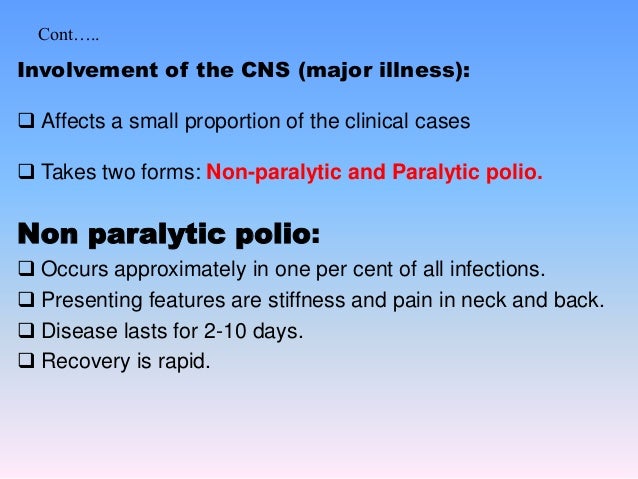 Cont…..

Involvement of the CNS (major illness):

❑ Affects a small proportion of the clinical cases

❑ Takes two forms: Non-paralytic and Paralytic polio.

Non paralytic polio:

❑ Occurs approximately in one per cent of all infections.

❑ Presenting features are stiffness and pain in neck and back.

❑ Disease lasts for 2-10 days.

❑ Recovery is rapid.